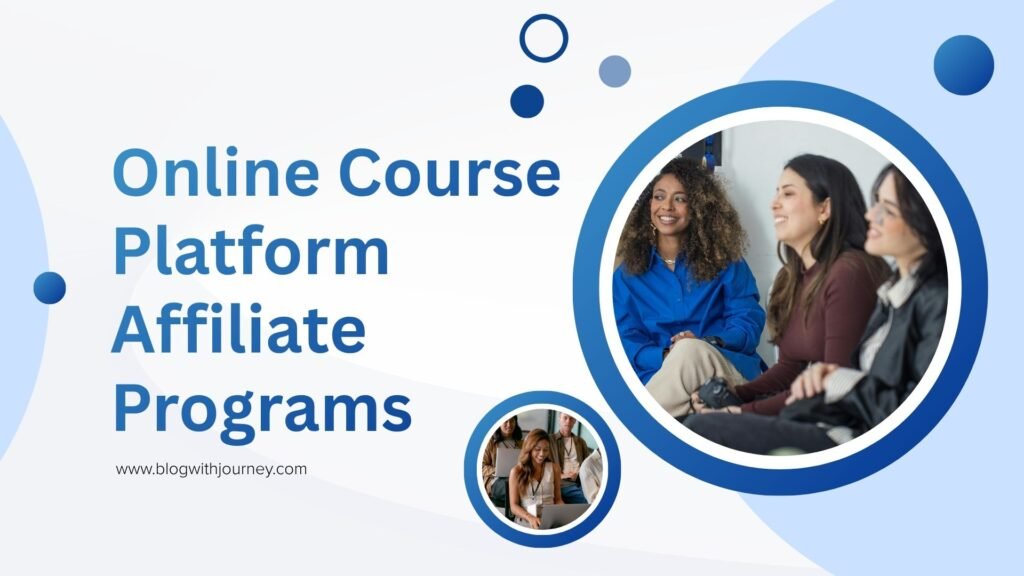 Online Course Platform Affiliate Programs

www.blogwithjourney.com